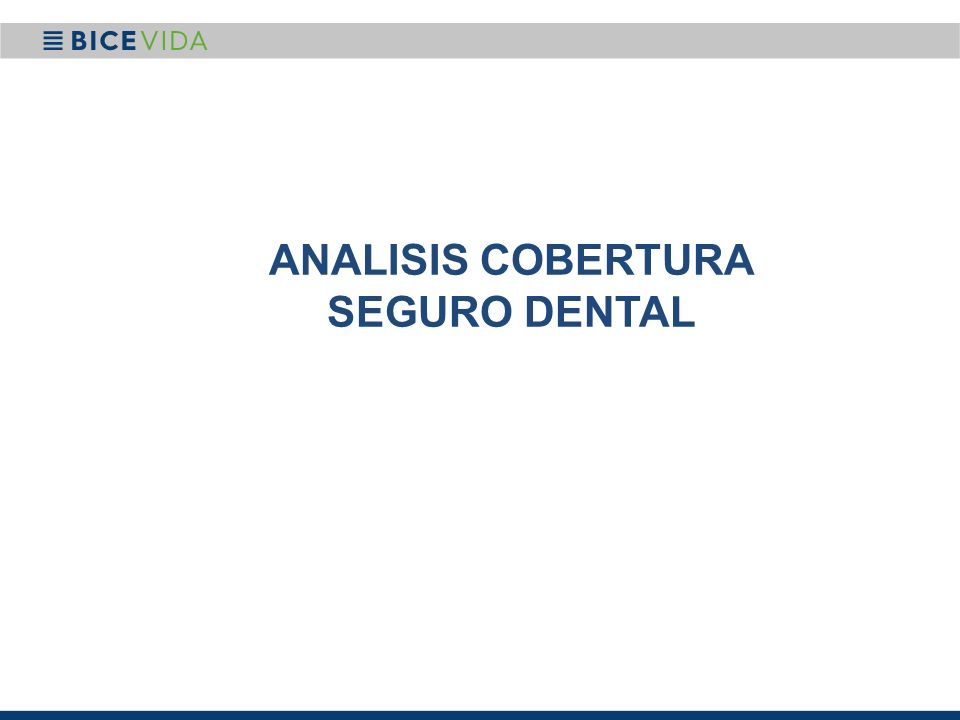 BICEVIDA

ANALISIS COBERTURA
SEGURO DENTAL